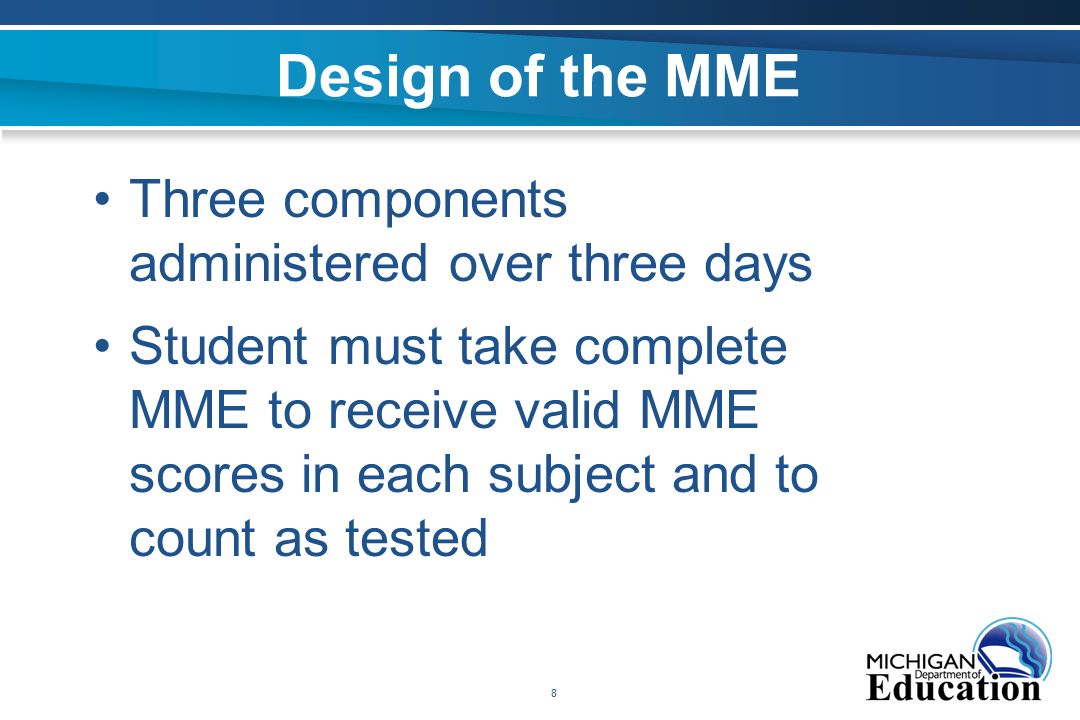 Design of the MME

• Three components administered over three days

• Student must take complete MME to receive valid MME scores in each subject and to count as tested

8

MICHIGAN Department of Education